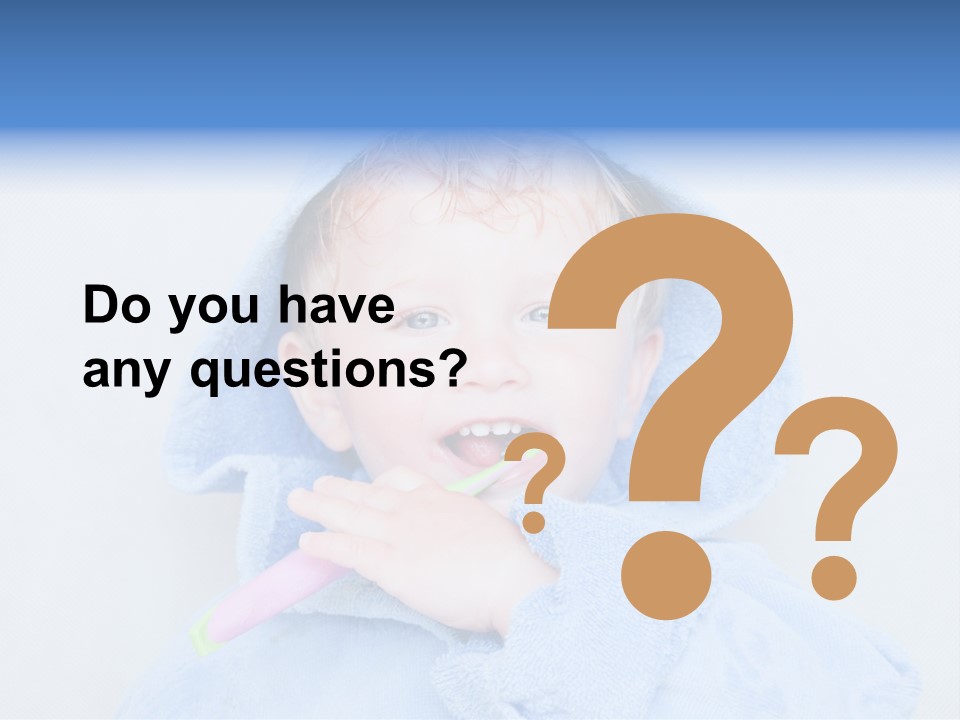 Do you have any questions?

?
?
?